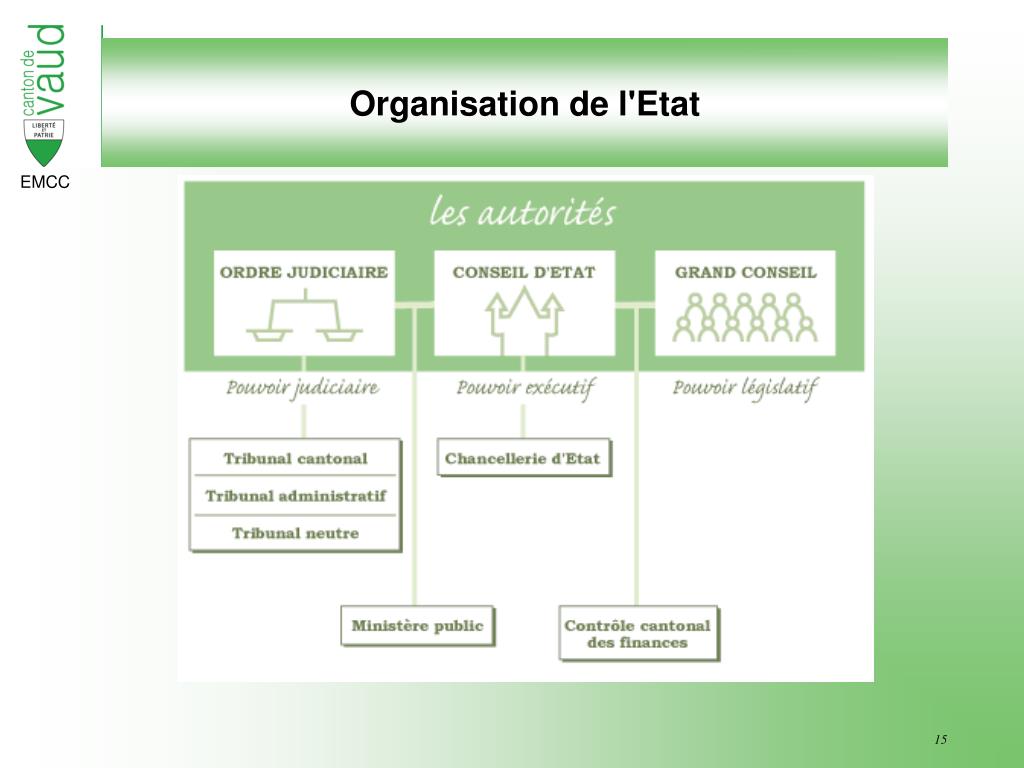 canton de vaud

LIBERTÉ ET PATRIE

EMCC

Organisation de l'Etat

les autorités

ORDRE JUDICIAIRE

CONSEIL D'ETAT

GRAND CONSEIL

Pouvoir judiciaire

Pouvoir exécutif

Pouvoir législatif

Tribunal cantonal

Tribunal administratif

Tribunal neutre

Chancellerie d'Etat

Ministère public

Contrôle cantonal des finances

15